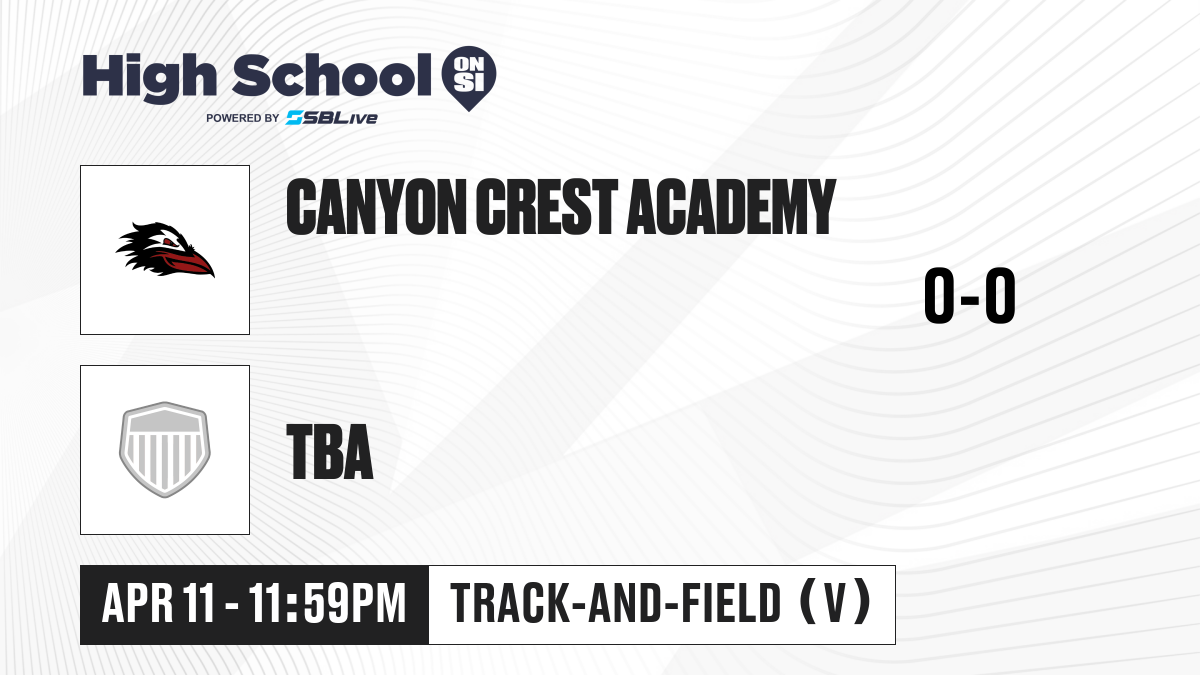 High School ON SI
POWERED BY SBLive

CANYON CREST ACADEMY

0-0

TBA

APR 11 - 11:59PM

TRACK-AND-FIELD (V)